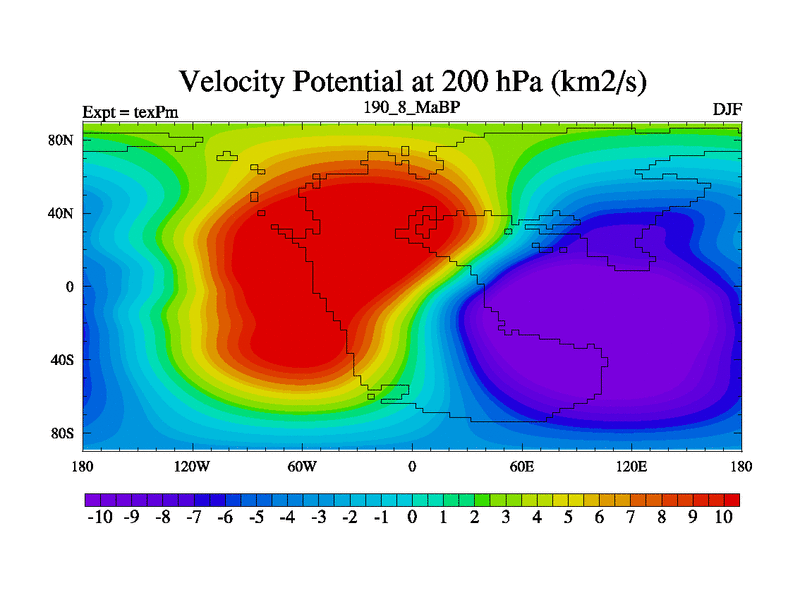 Velocity Potential at 200 hPa (km2/s)

Expt = texPm

190_8_MaBP

DJF

80N

40N

0

40S

80S

180

120W

60W

0

60E

120E

180

-10 -9 -8 -7 -6 -5 -4 -3 -2 -1 0 1 2 3 4 5 6 7 8 9 10